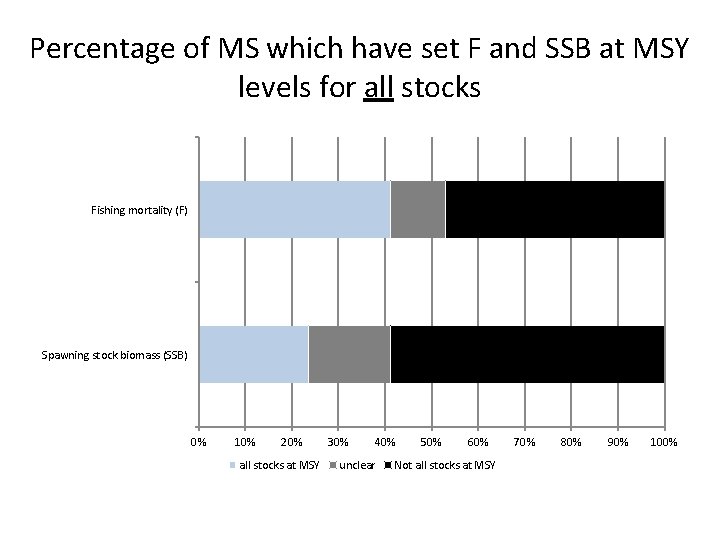 Percentage of MS which have set F and SSB at MSY levels for all stocks

Fishing mortality (F)

Spawning stock biomass (SSB)

0% 10% 20% 30% 40% 50% 60% 70% 80% 90% 100%

all stocks at MSY unclear Not all stocks at MSY